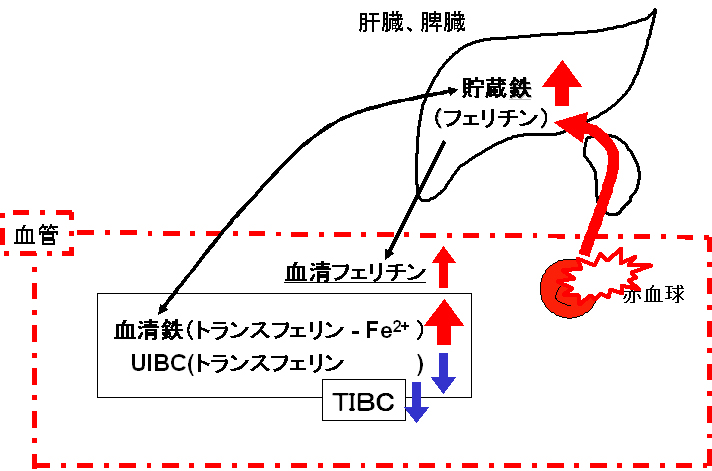 肝臓、脾臓

貯蔵鉄
（フェリチン）

血管

血清フェリチン

赤血球

血清鉄（トランスフェリン - $Fe^{2+}$）
UIBC(トランスフェリン )

TIBC